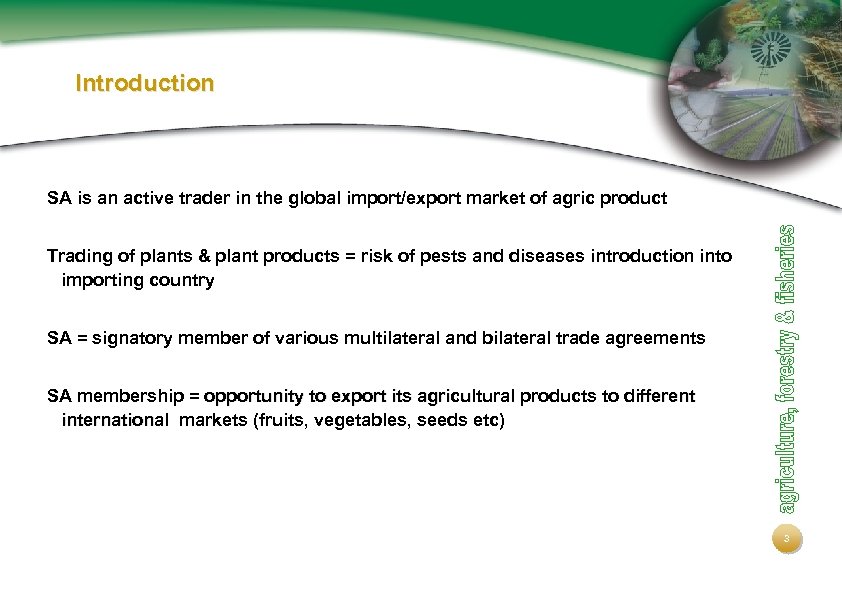 Introduction

SA is an active trader in the global import/export market of agric product

Trading of plants & plant products = risk of pests and diseases introduction into importing country

SA = signatory member of various multilateral and bilateral trade agreements

SA membership = opportunity to export its agricultural products to different international markets (fruits, vegetables, seeds etc)

agriculture, forestry & fisheries

3